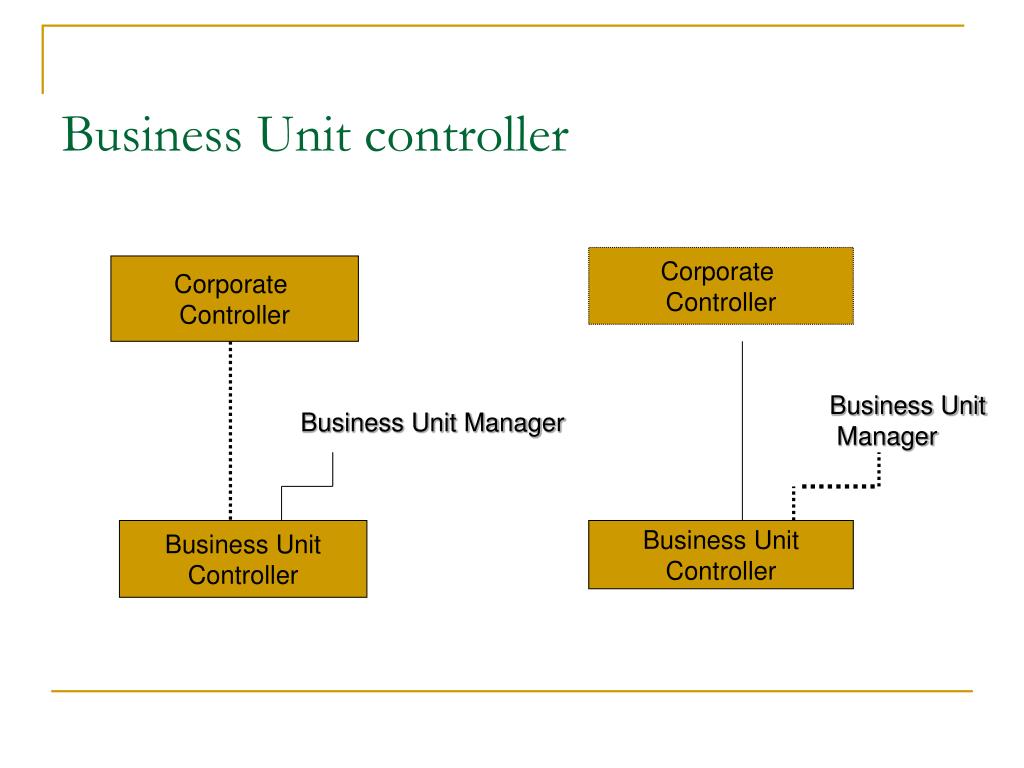 Business Unit controller

Corporate Controller

Business Unit Manager

Business Unit Controller

Corporate Controller

Business Unit Manager

Business Unit Controller